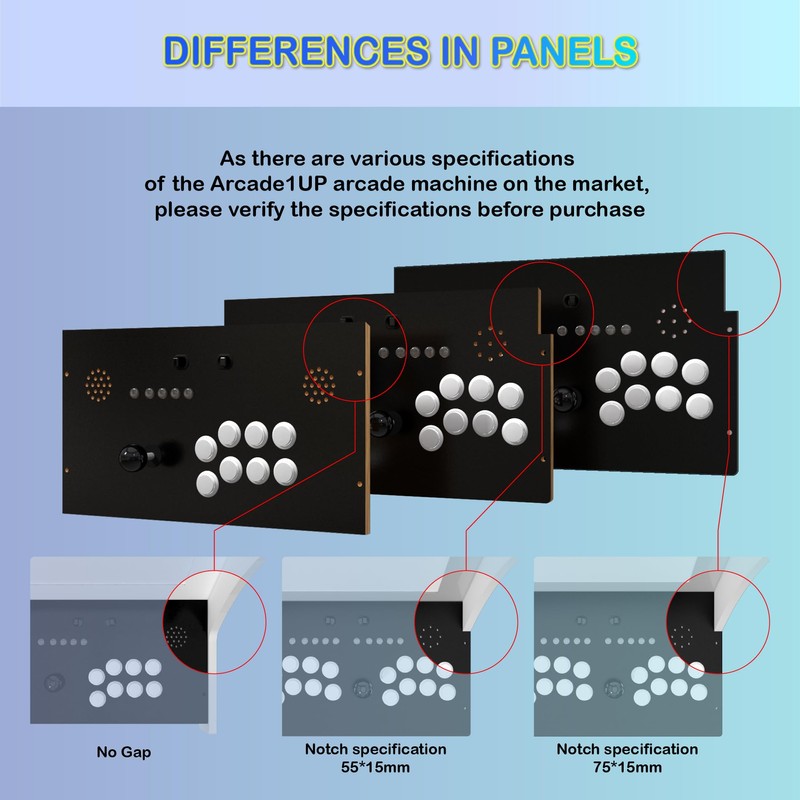 DIFFERENCES IN PANELS

As there are various specifications of the Arcade1UP arcade machine on the market, please verify the specifications before purchase

No Gap

Notch specification
55*15mm

Notch specification
75*15mm